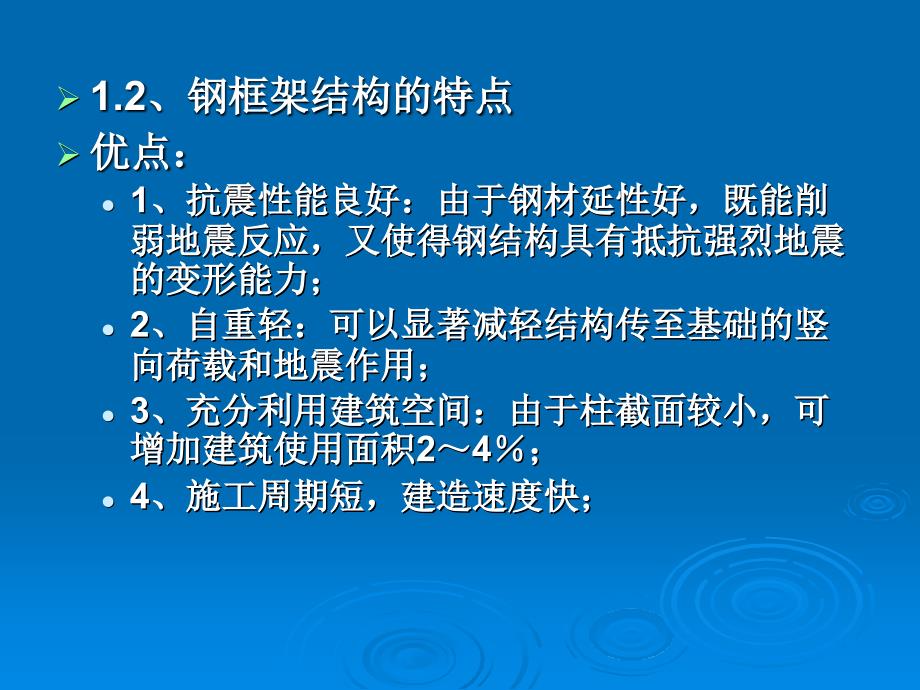 1.2、钢框架结构的特点

优点：

1、抗震性能良好：由于钢材延性好，既能削弱地震反应，又使得钢结构具有抵抗强烈地震的变形能力；

2、自重轻：可以显著减轻结构传至基础的竖向荷载和地震作用；

3、充分利用建筑空间：由于柱截面较小，可增加建筑使用面积2～4％；

4、施工周期短，建造速度快；